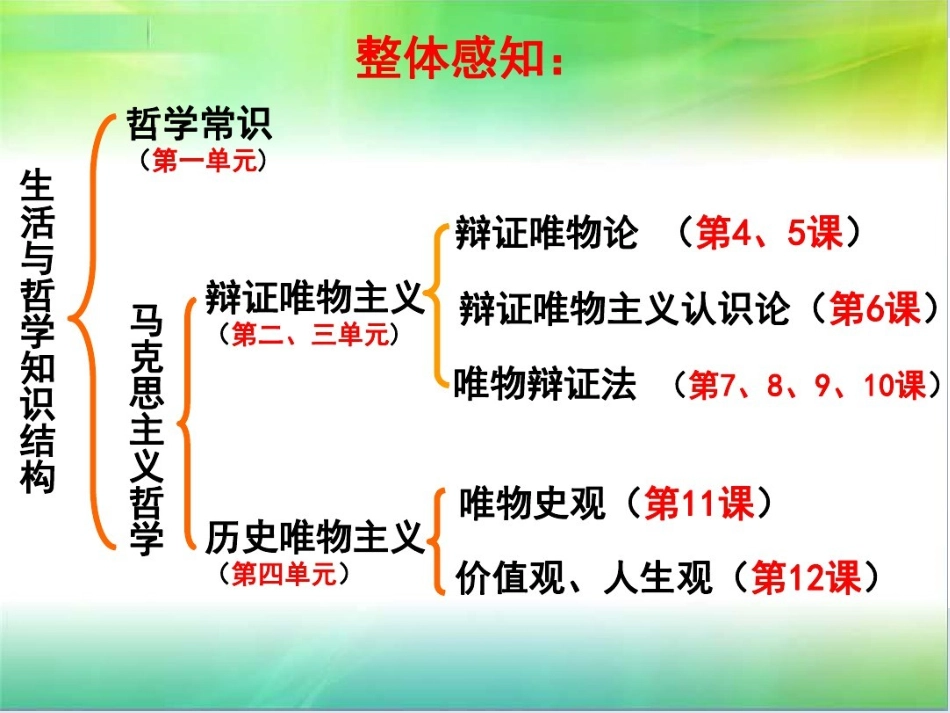 整体感知：

生活与哲学知识结构

哲学常识
（第一单元）

马克思主义哲学

辩证唯物主义
（第二、三单元）

辩证唯物论 （第4、5课）
辩证唯物主义认识论（第6课）
唯物辩证法 （第7、8、9、10课）

历史唯物主义
（第四单元）

唯物史观（第11课）
价值观、人生观（第12课）